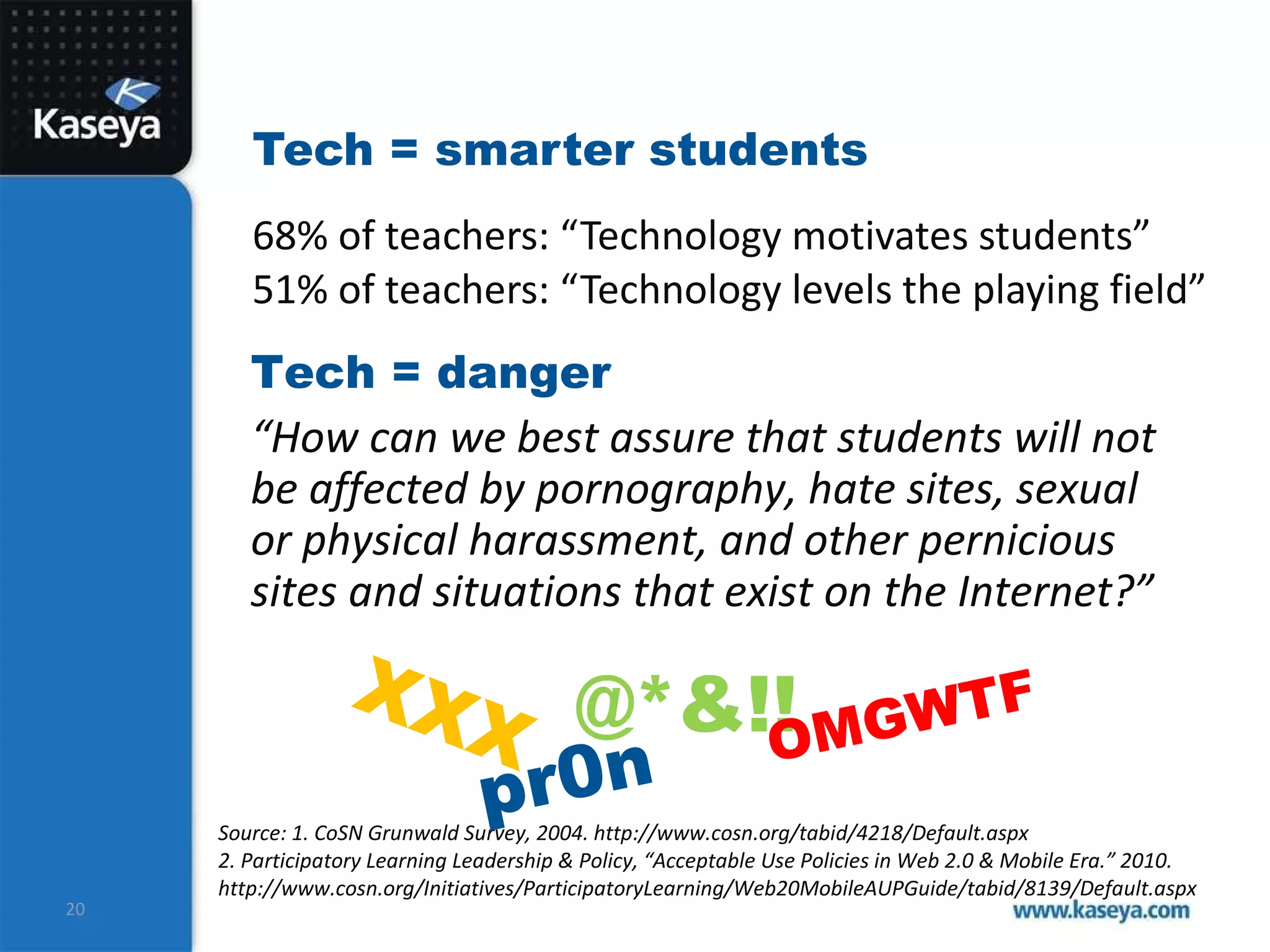 Kaseya

Tech = smarter students

68% of teachers: “Technology motivates students”
51% of teachers: “Technology levels the playing field”

Tech = danger

“How can we best assure that students will not be affected by pornography, hate sites, sexual or physical harassment, and other pernicious sites and situations that exist on the Internet?”

XXX @*&!! OMGWTF pr0n

Source: 1. CoSN Grunwald Survey, 2004. http://www.cosn.org/tabid/4218/Default.aspx
2. Participatory Learning Leadership & Policy, “Acceptable Use Policies in Web 2.0 & Mobile Era.” 2010. http://www.cosn.org/Initiatives/ParticipatoryLearning/Web20MobileAUPGuide/tabid/8139/Default.aspx

20

www.kaseya.com